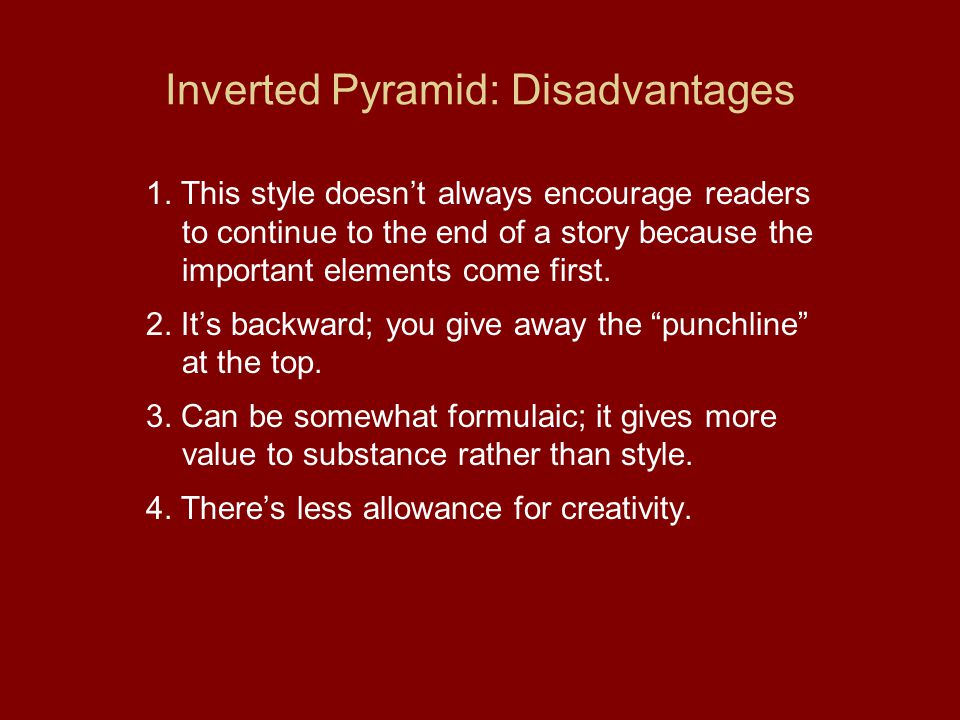 Inverted Pyramid: Disadvantages

1. This style doesn’t always encourage readers to continue to the end of a story because the important elements come first.

2. It’s backward; you give away the “punchline” at the top.

3. Can be somewhat formulaic; it gives more value to substance rather than style.

4. There’s less allowance for creativity.